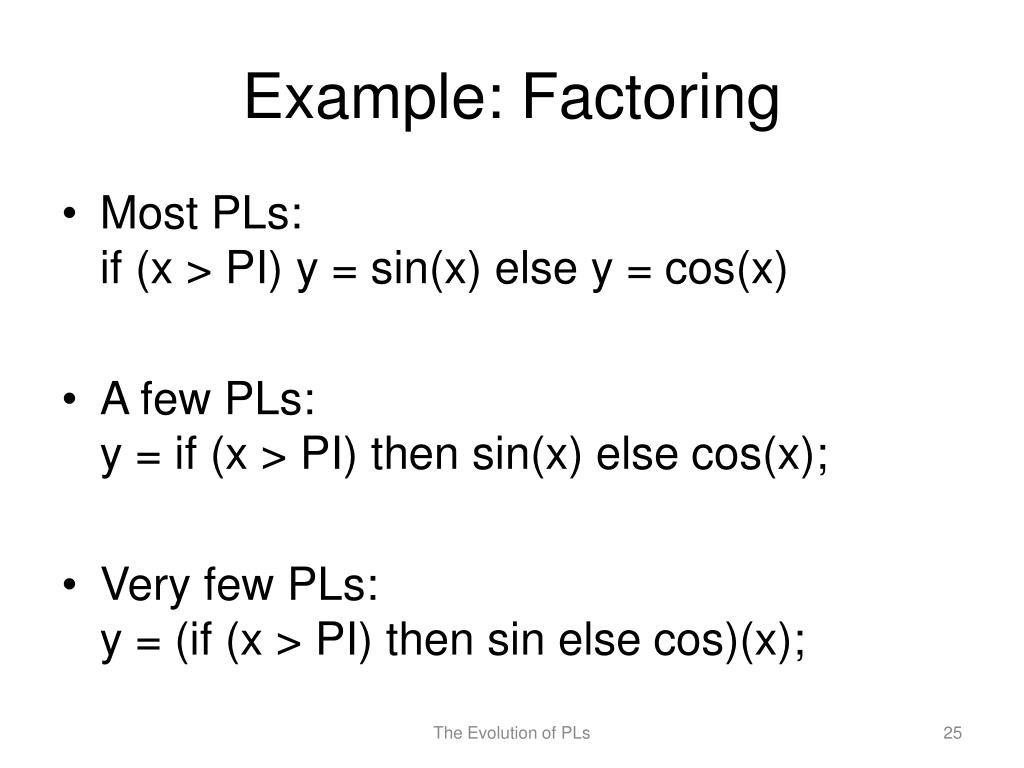 Example: Factoring

• Most PLs:
if (x > PI) y = sin(x) else y = cos(x)

• A few PLs:
y = if (x > PI) then sin(x) else cos(x);

• Very few PLs:
y = (if (x > PI) then sin else cos)(x);

The Evolution of PLs

25